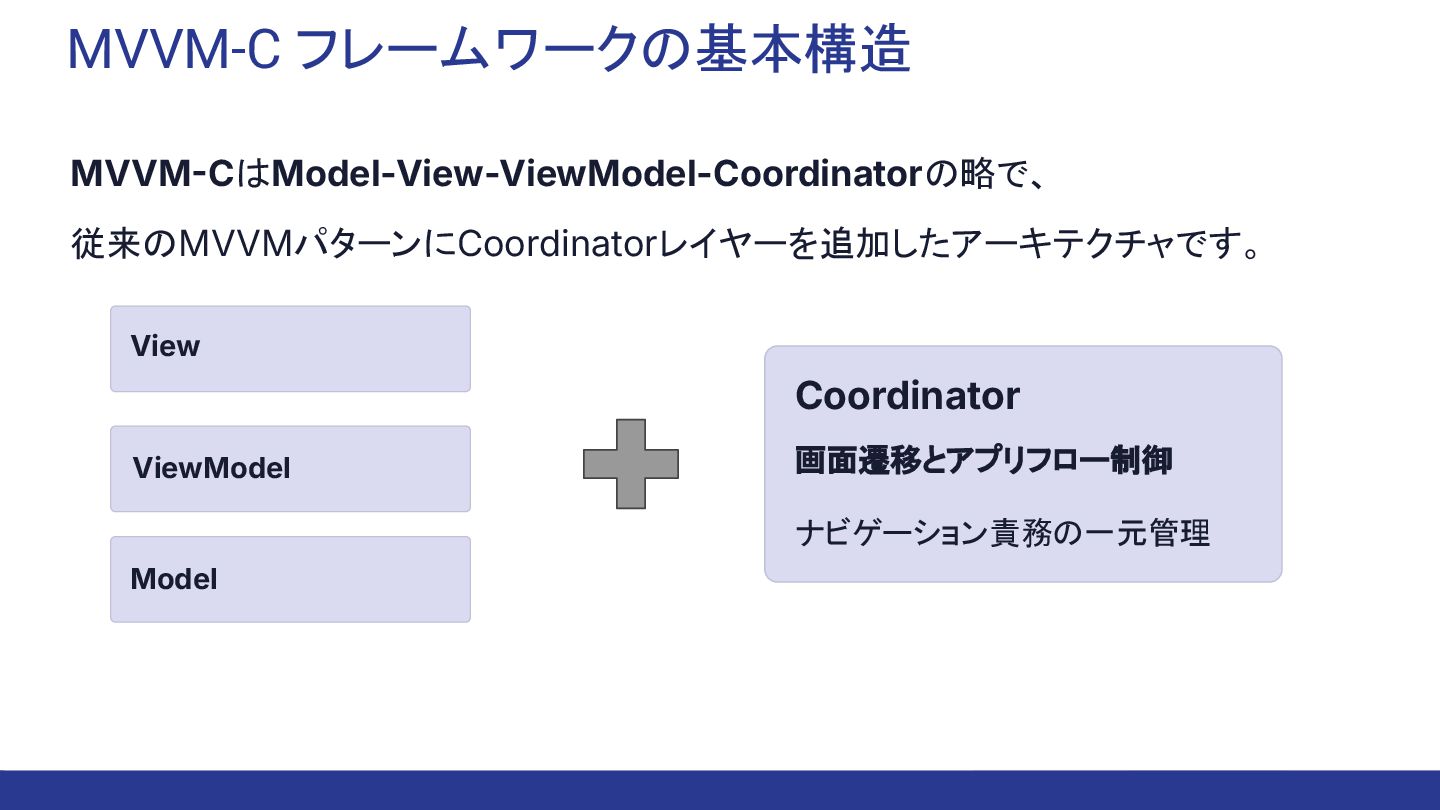 MVVM-C フレームワークの基本構造

MVVM-CはModel-View-ViewModel-Coordinatorの略で、

従来のMVVMパターンにCoordinatorレイヤーを追加したアーキテクチャです。

View

ViewModel

Model

Coordinator

画面遷移とアプリフロー制御

ナビゲーション責務の一元管理